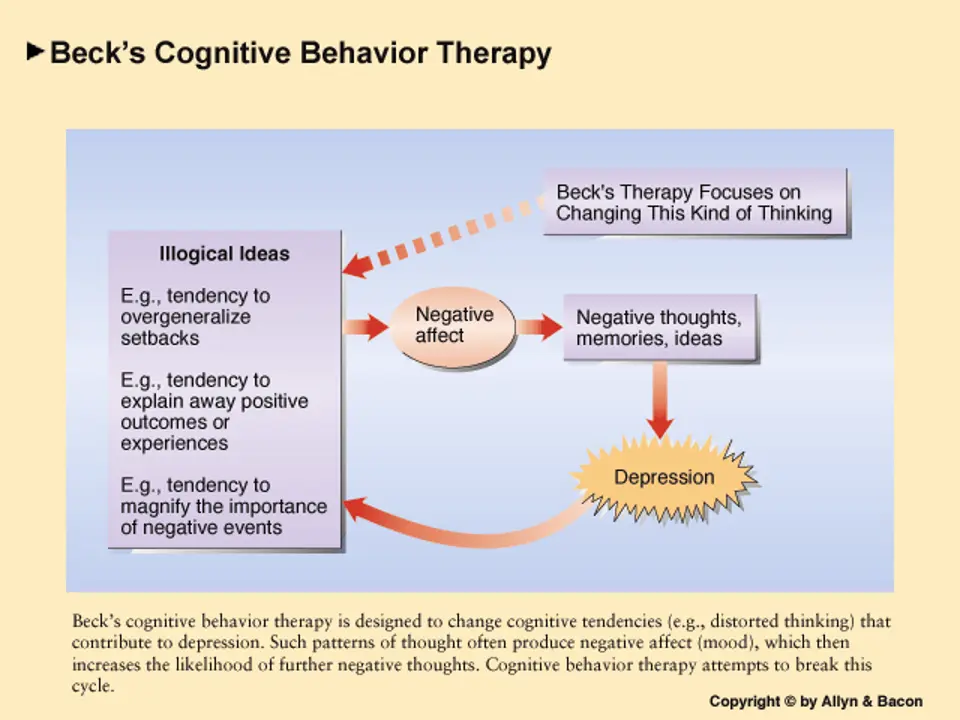 Beck's Cognitive Behavior Therapy

Beck's Therapy Focuses on Changing This Kind of Thinking

Illogical Ideas

E.g., tendency to overgeneralize setbacks

E.g., tendency to explain away positive outcomes or experiences

E.g., tendency to magnify the importance of negative events

Negative affect

Negative thoughts, memories, ideas

Depression

Beck's cognitive behavior therapy is designed to change cognitive tendencies (e.g., distorted thinking) that contribute to depression. Such patterns of thought often produce negative affect (mood), which then increases the likelihood of further negative thoughts. Cognitive behavior therapy attempts to break this cycle.

Copyright © by Allyn & Bacon